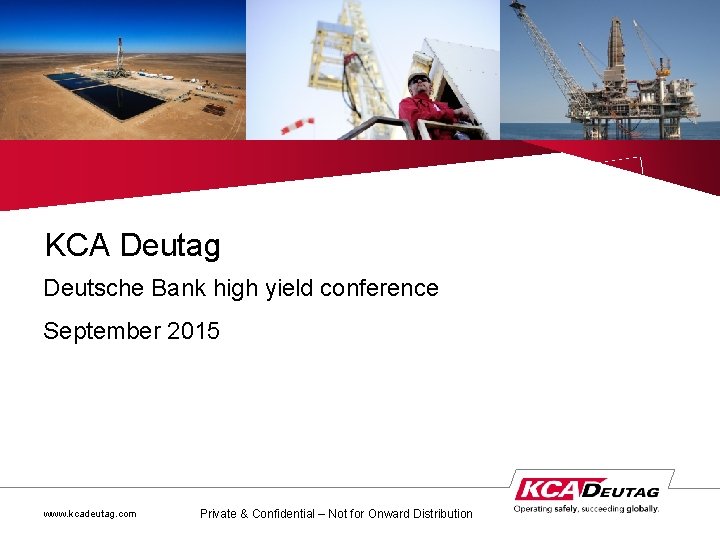 KCA Deutag

Deutsche Bank high yield conference

September 2015

www.kcadeutag.com

Private & Confidential – Not for Onward Distribution

KCA DEUTAG
Operating safely, succeeding globally.